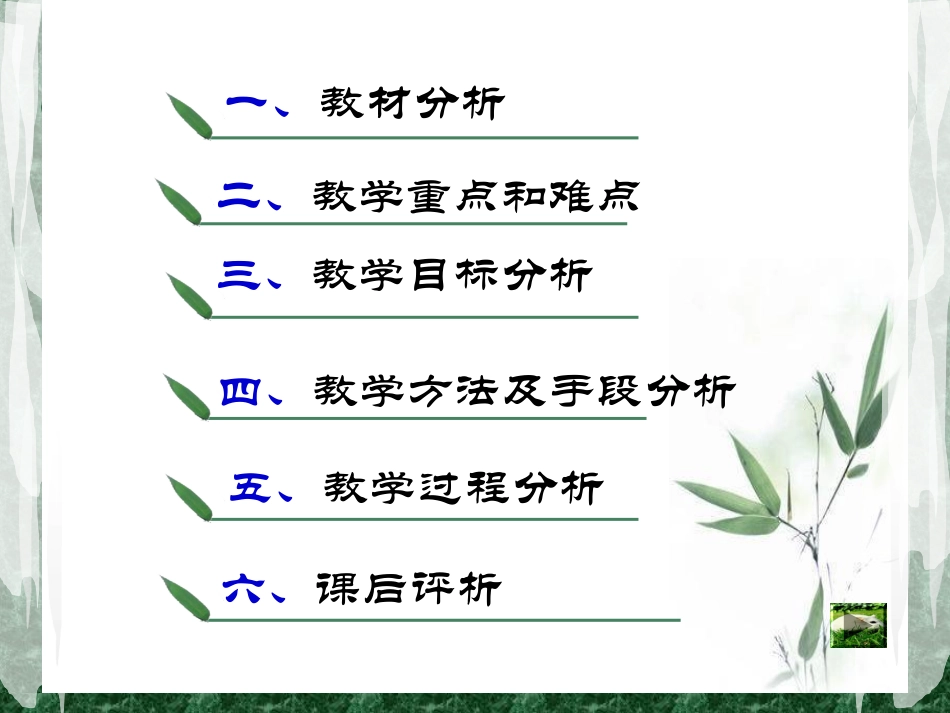 一、教材分析

二、教学重点和难点

三、教学目标分析

四、教学方法及手段分析

五、教学过程分析

六、课后评析